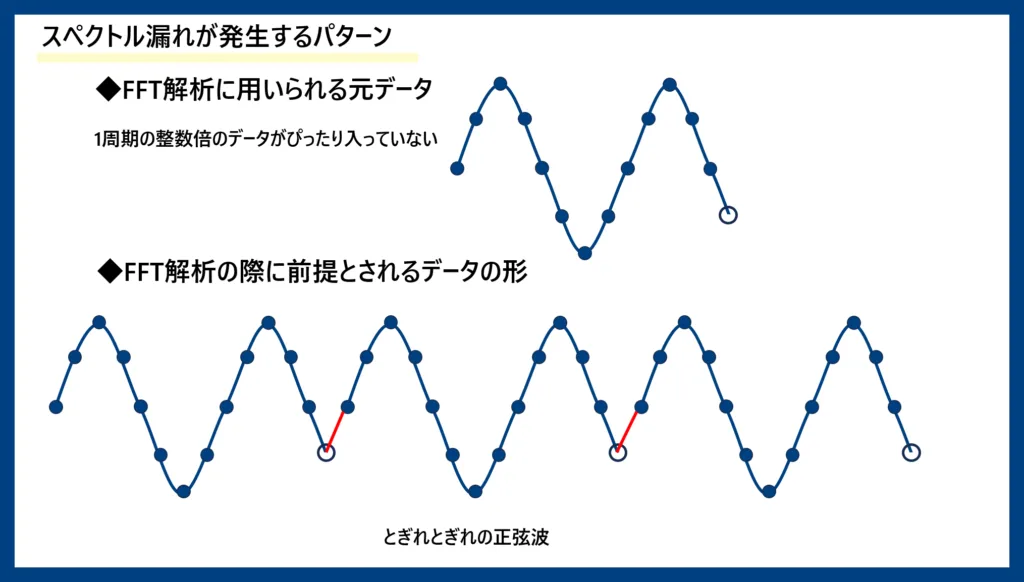 スペクトル漏れが発生するパターン

◆FFT解析に用いられる元データ

1周期の整数倍のデータがぴったり入っていない

◆FFT解析の際に前提とされるデータの形

とぎれとぎれの正弦波